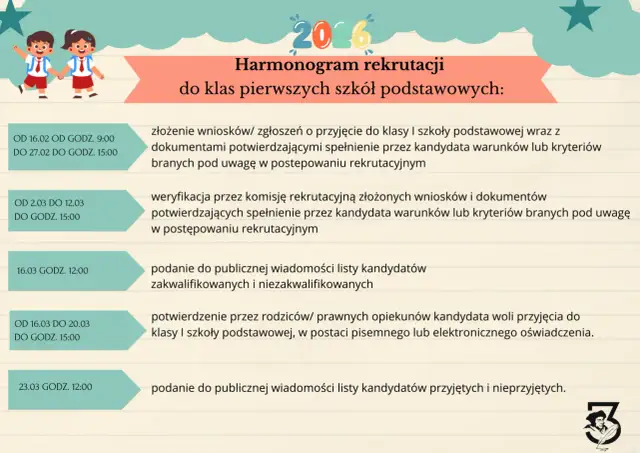 2026

Harmonogram rekrutacji
do klas pierwszych szkół podstawowych:

OD 16.02 OD GODZ. 9:00 DO 27.02 DO GODZ. 15:00

złożenie wniosków/ zgłoszeń o przyjęcie do klasy I szkoły podstawowej wraz z dokumentami potwierdzającymi spełnienie przez kandydata warunków lub kryteriów branych pod uwagę w postepowaniu rekrutacyjnym

OD 2.03 DO 12.03 DO GODZ. 15:00

weryfikacja przez komisję rekrutacyjną złożonych wniosków i dokumentów potwierdzających spełnienie przez kandydata warunków lub kryteriów branych pod uwagę w postępowaniu rekrutacyjnym

16.03 GODZ. 12:00

podanie do publicznej wiadomości listy kandydatów zakwalifikowanych i niezakwalifikowanych

OD 16.03 DO 20.03 DO GODZ. 15:00

potwierdzenie przez rodziców/ prawnych opiekunów kandydata woli przyjęcia do klasy I szkoły podstawowej, w postaci pisemnego lub elektronicznego oświadczenia.

23.03 GODZ. 12:00

podanie do publicznej wiadomości listy kandydatów przyjętych i nieprzyjętych.

3